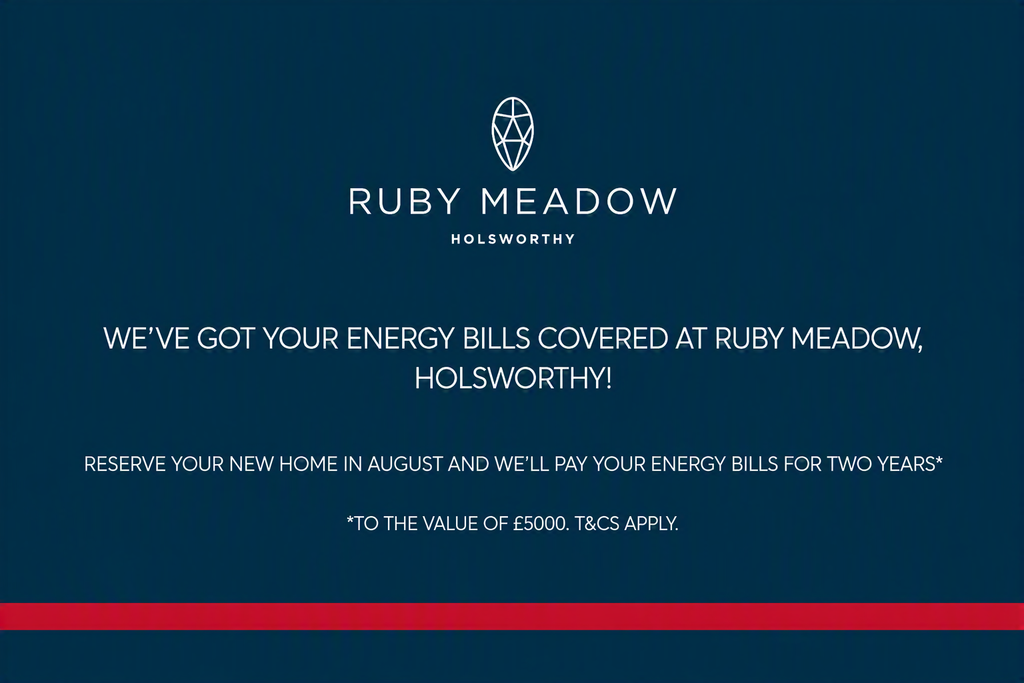 RUBY MEADOW
HOLSWORTHY

WE'VE GOT YOUR ENERGY BILLS COVERED AT RUBY MEADOW, HOLSWORTHY!

RESERVE YOUR NEW HOME IN AUGUST AND WE'LL PAY YOUR ENERGY BILLS FOR TWO YEARS*

*TO THE VALUE OF £5000. T&CS APPLY.